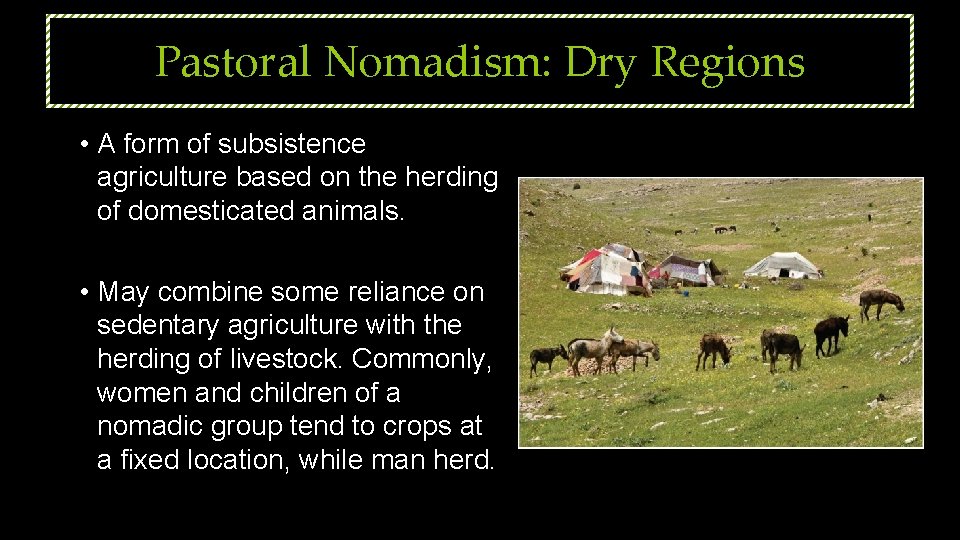 Pastoral Nomadism: Dry Regions

• A form of subsistence agriculture based on the herding of domesticated animals.

• May combine some reliance on sedentary agriculture with the herding of livestock. Commonly, women and children of a nomadic group tend to crops at a fixed location, while man herd.